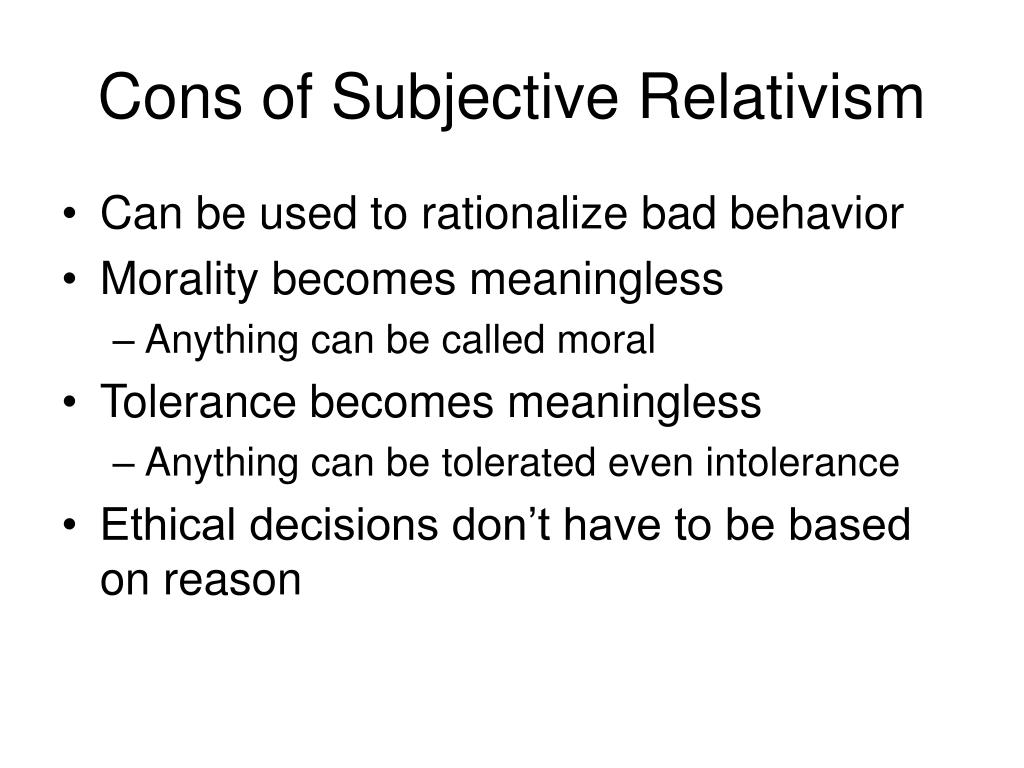 Cons of Subjective Relativism

• Can be used to rationalize bad behavior
• Morality becomes meaningless
– Anything can be called moral
• Tolerance becomes meaningless
– Anything can be tolerated even intolerance
• Ethical decisions don’t have to be based on reason